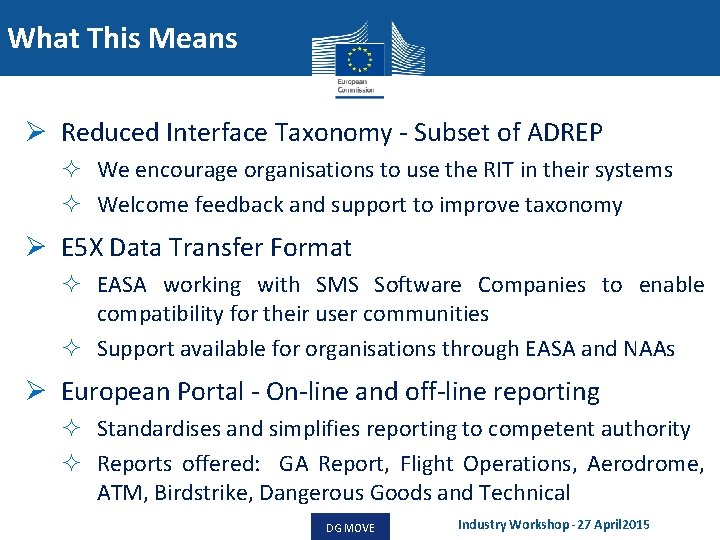 What This Means

European Commission

➢ Reduced Interface Taxonomy - Subset of ADREP

✧ We encourage organisations to use the RIT in their systems

✧ Welcome feedback and support to improve taxonomy

➢ E5X Data Transfer Format

✧ EASA working with SMS Software Companies to enable compatibility for their user communities

✧ Support available for organisations through EASA and NAAs

➢ European Portal - On-line and off-line reporting

✧ Standardises and simplifies reporting to competent authority

✧ Reports offered: GA Report, Flight Operations, Aerodrome, ATM, Birdstrike, Dangerous Goods and Technical

DG MOVE

Industry Workshop - 27 April2015